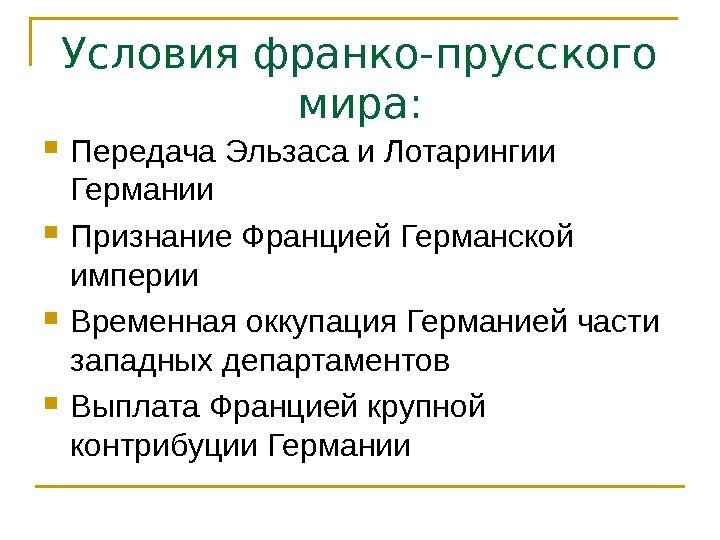 Условия франко-прусского мира:

Передача Эльзаса и Лотарингии Германии

Признание Францией Германской империи

Временная оккупация Германией части западных департаментов

Выплата Францией крупной контрибуции Германии